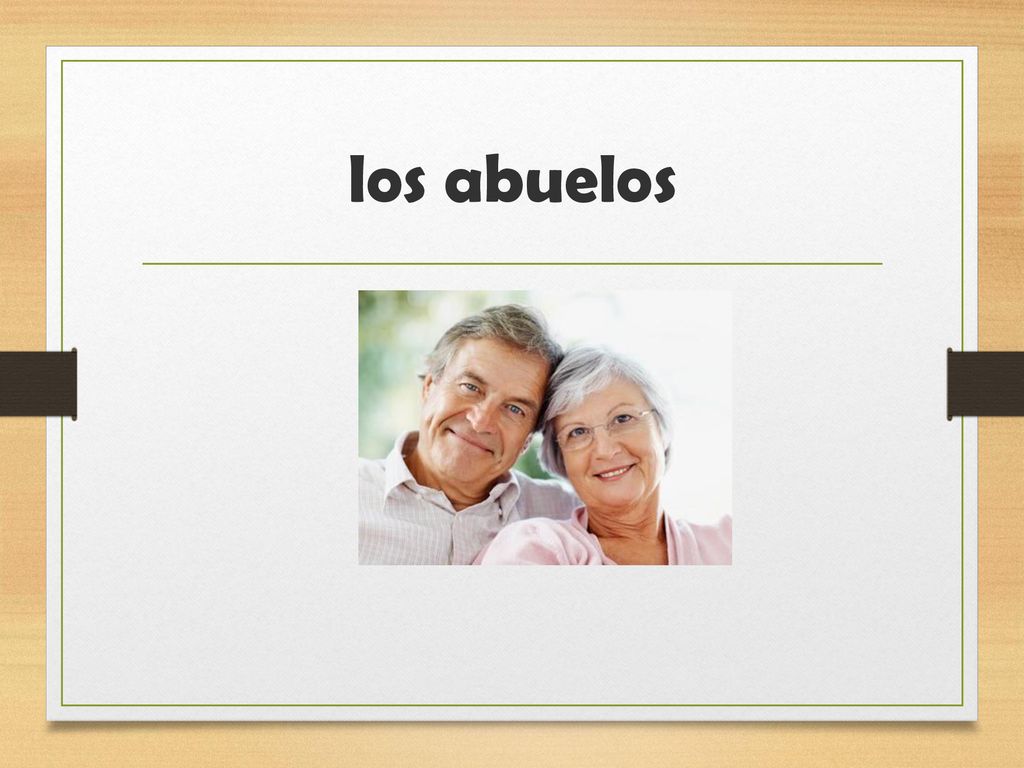 los abuelos